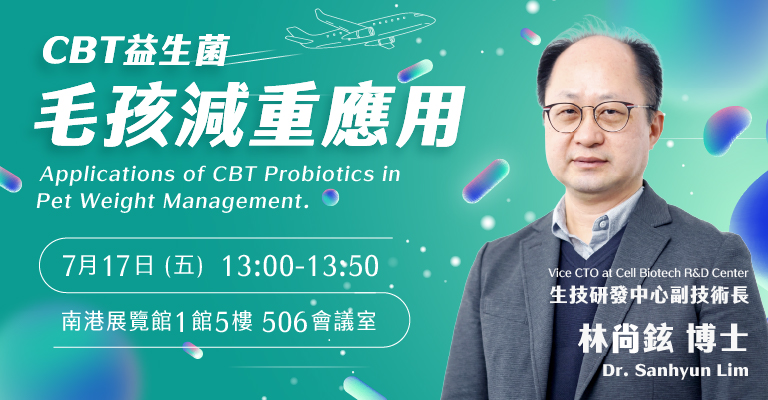 CBT益生菌
毛孩減重應用
Applications of CBT Probiotics in Pet Weight Management.

7月17日 (五) 13:00-13:50
南港展覽館1館5樓 506會議室

Vice CTO at Cell Biotech R&D Center
生技研發中心副技術長
林尚鉉 博士
Dr. Sanhyun Lim